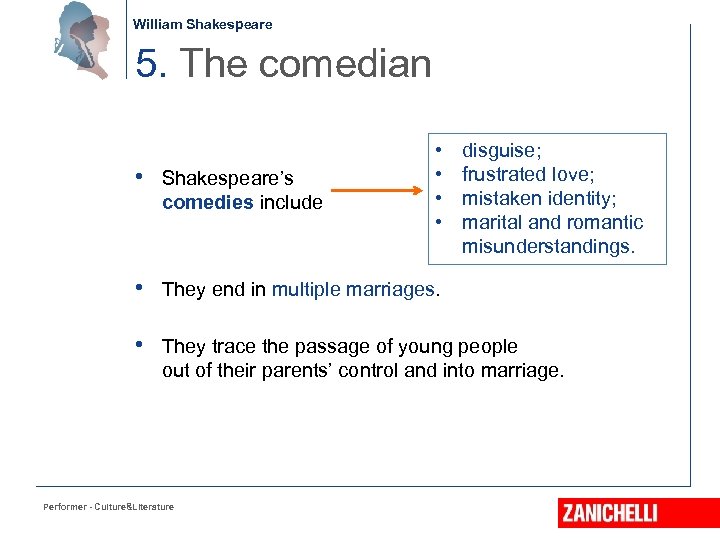 William Shakespeare

5. The comedian

• Shakespeare's comedies include

• disguise;
• frustrated love;
• mistaken identity;
• marital and romantic misunderstandings.

• They end in multiple marriages.

• They trace the passage of young people out of their parents' control and into marriage.

Performer - Culture&Literature

ZANICHELLI